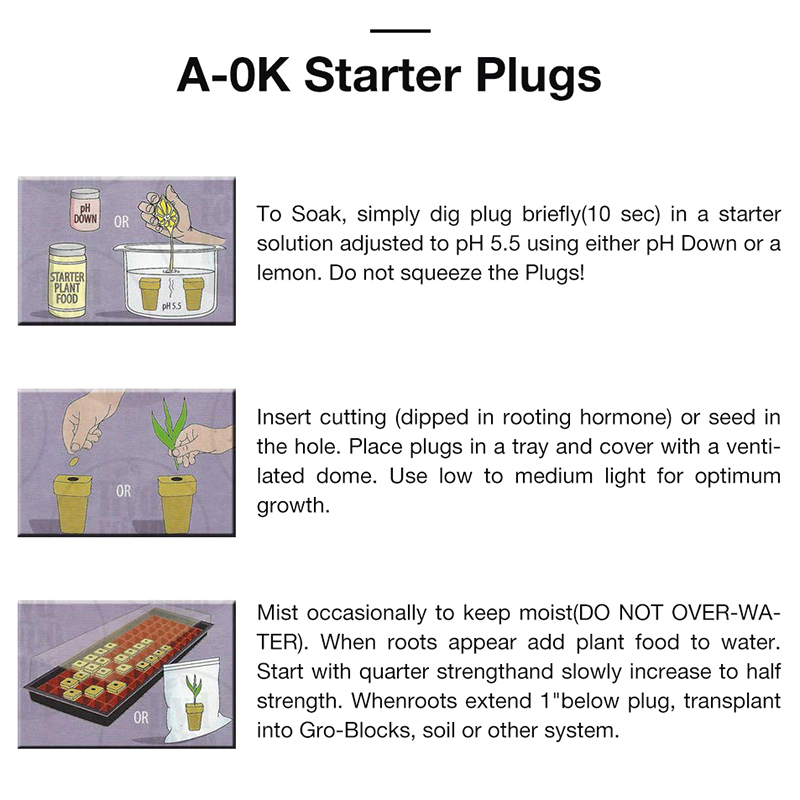 A-0K Starter Plugs

pH DOWN

OR

STARTER PLANT FOOD

pH 5.5

To Soak, simply dig plug briefly(10 sec) in a starter solution adjusted to pH 5.5 using either pH Down or a lemon. Do not squeeze the Plugs!

OR

Insert cutting (dipped in rooting hormone) or seed in the hole. Place plugs in a tray and cover with a ventilated dome. Use low to medium light for optimum growth.

OR

Mist occasionally to keep moist(DO NOT OVER-WATER). When roots appear add plant food to water. Start with quarter strengthand slowly increase to half strength. Whenroots extend 1"below plug, transplant into Gro-Blocks, soil or other system.